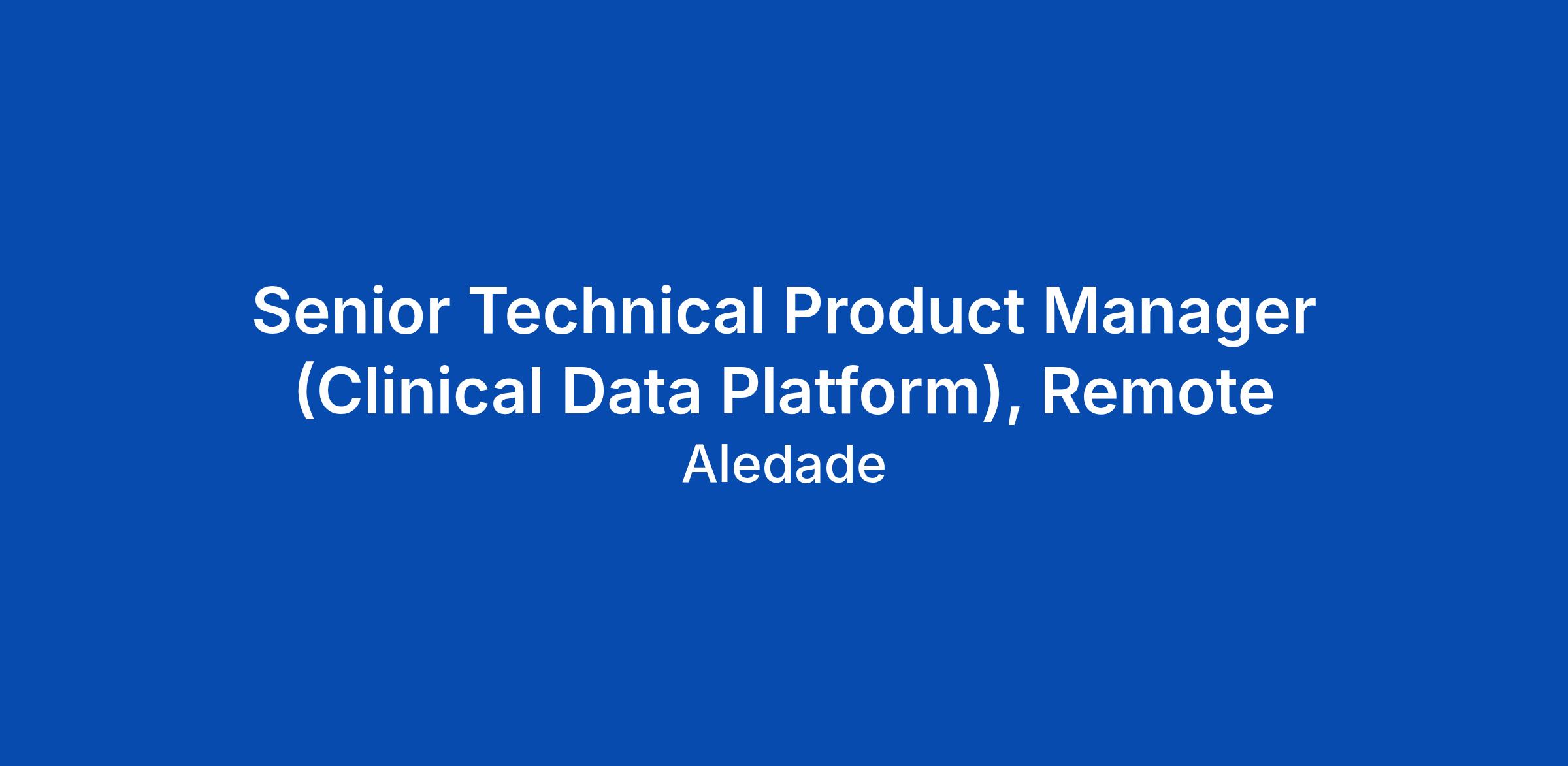 Senior Technical Product Manager (Clinical Data Platform), Remote

Aledade